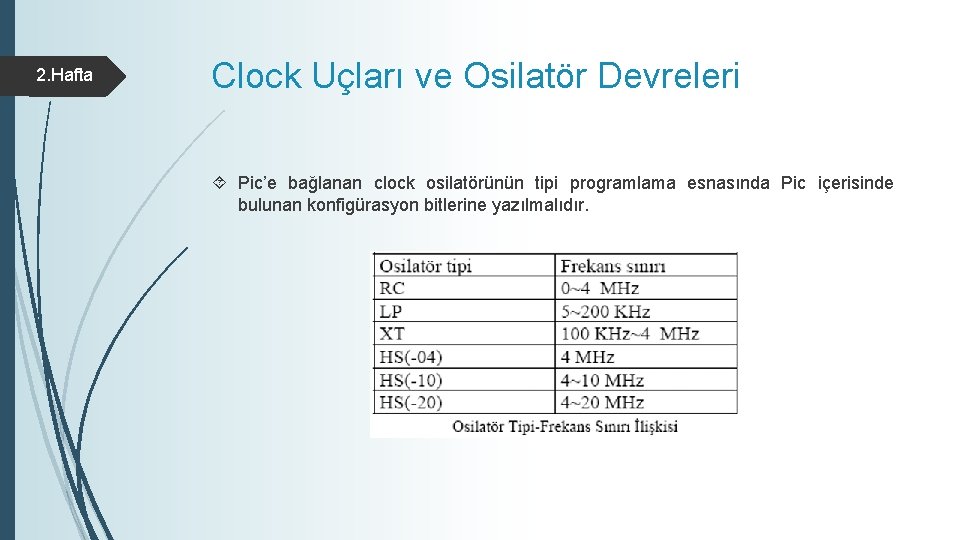 2.Hafta

Clock Uçları ve Osilatör Devreleri

Pic'e bağlanan clock osilatörünün tipi programlama esnasında Pic içerisinde bulunan konfigürasyon bitlerine yazılmalıdır.

| Osilatör tipi | Frekans sınırı |
|---|---|
| RC | 0~4 MHz |
| LP | 5~200 KHz |
| XT | 100 KHz~4 MHz |
| HS(-04) | 4 MHz |
| HS(-10) | 4~10 MHz |
| HS(-20) | 4~20 MHz |

Osilatör Tipi-Frekans Sınırı İlişkisi